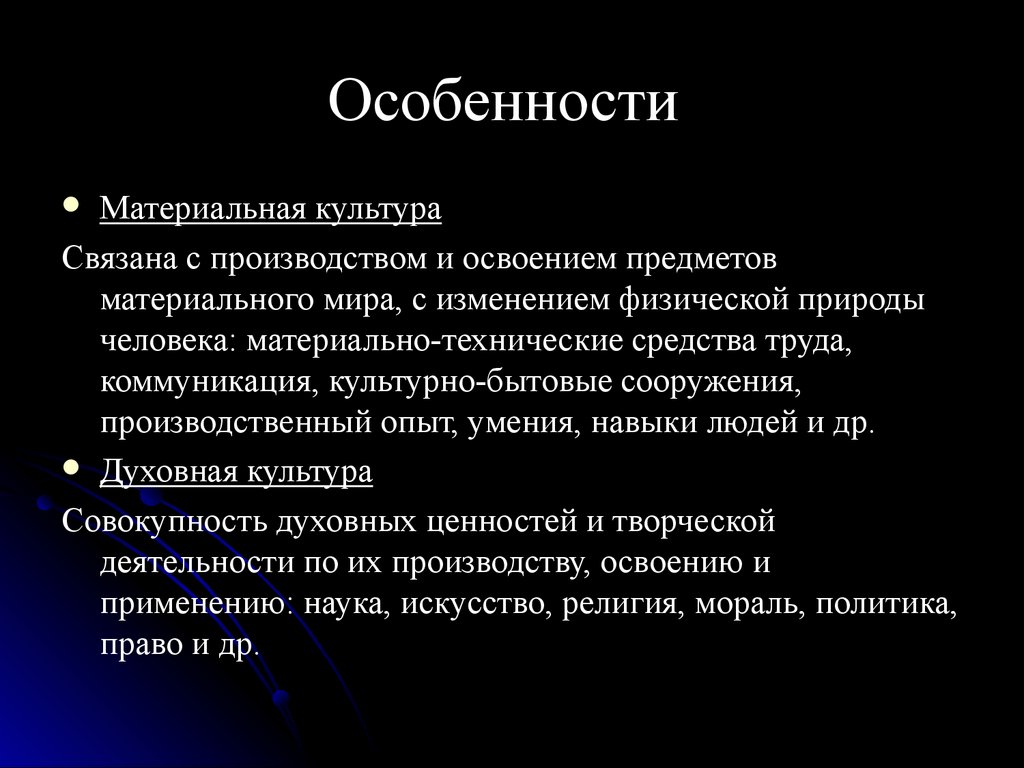 Особенности

• Материальная культура

Связана с производством и освоением предметов материального мира, с изменением физической природы человека: материально-технические средства труда, коммуникация, культурно-бытовые сооружения, производственный опыт, умения, навыки людей и др.

• Духовная культура

Совокупность духовных ценностей и творческой деятельности по их производству, освоению и применению: наука, искусство, религия, мораль, политика, право и др.